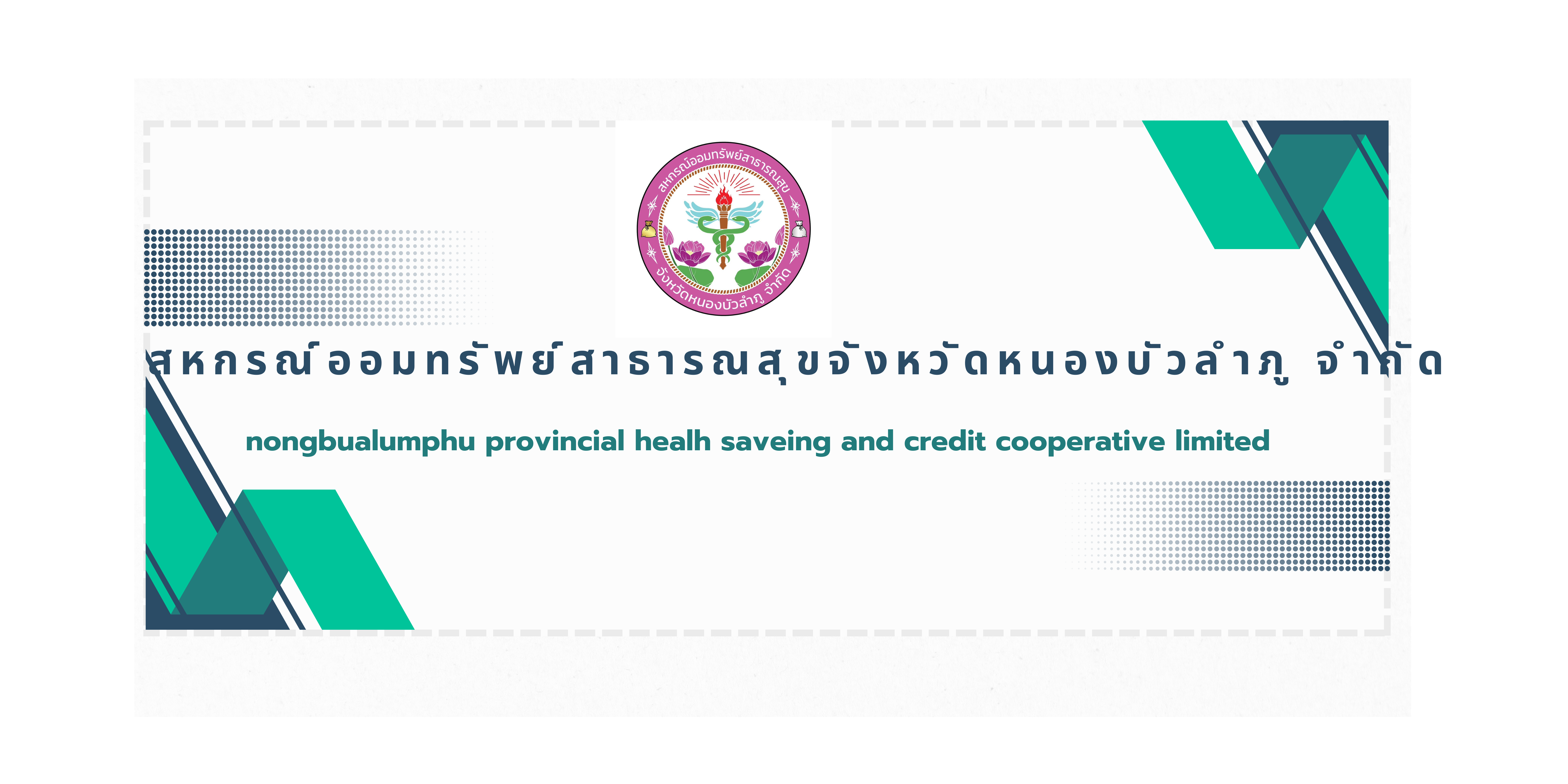 สหกรณ์ออมทรัพย์สาธารณสุข
จังหวัดหนองบัวลำภู จำกัด

สหกรณ์ออมทรัพย์สาธารณสุขจังหวัดหนองบัวลำภู จำกัด

nongbualumphu provincial healh saveing and credit cooperative limited